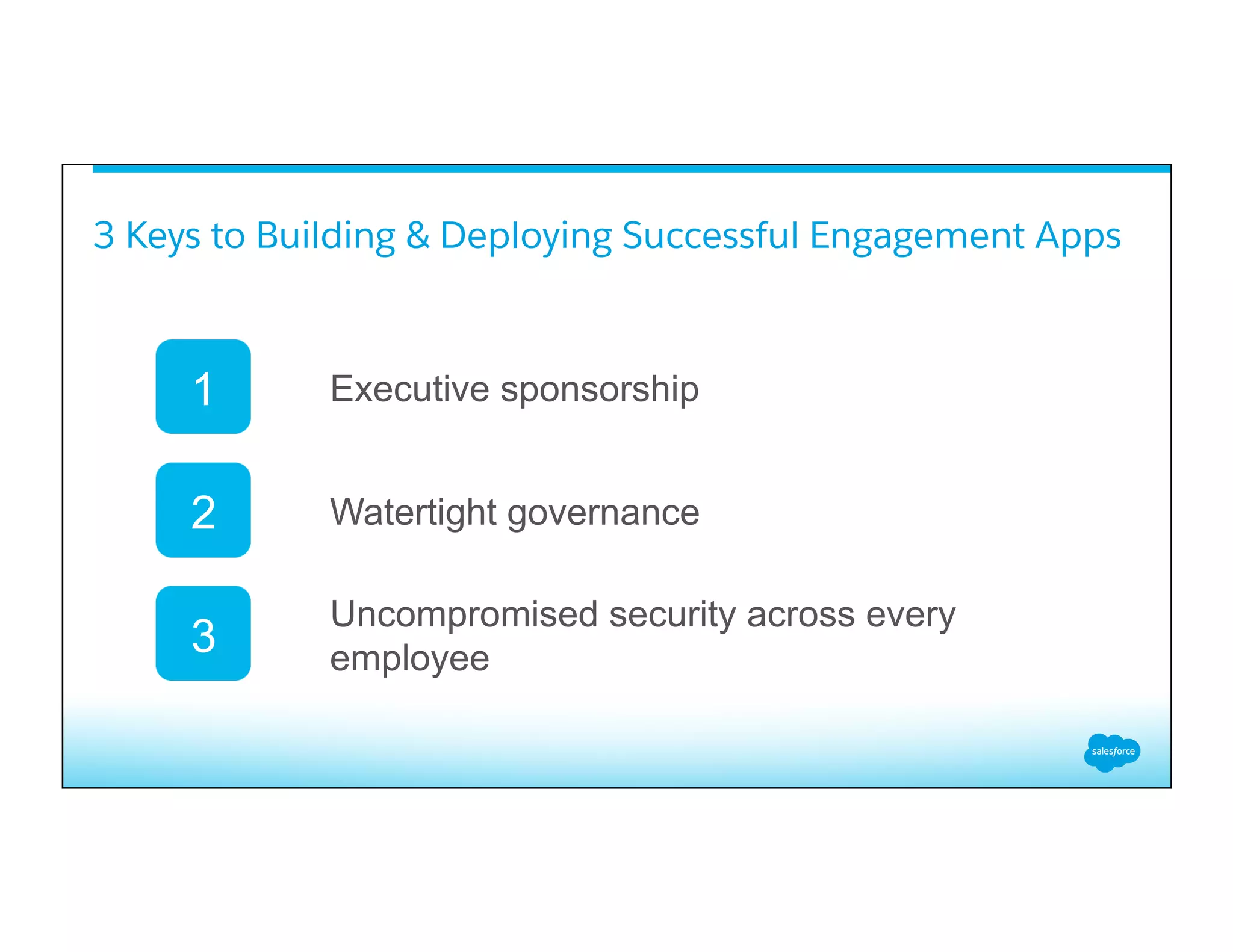 3 Keys to Building & Deploying Successful Engagement Apps

1 Executive sponsorship

2 Watertight governance

3 Uncompromised security across every employee

salesforce